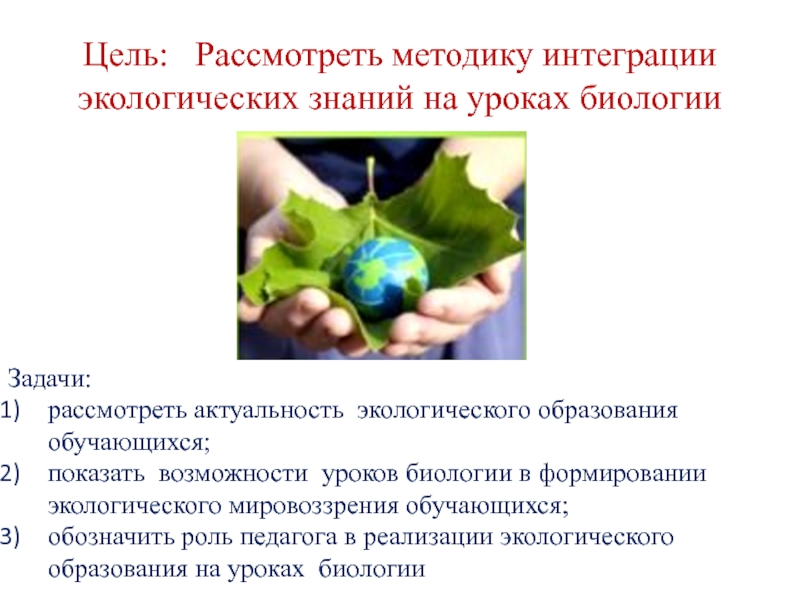 Цель: Рассмотреть методику интеграции экологических знаний на уроках биологии

Задачи:
1) рассмотреть актуальность экологического образования обучающихся;
2) показать возможности уроков биологии в формировании экологического мировоззрения обучающихся;
3) обозначить роль педагога в реализации экологического образования на уроках биологии